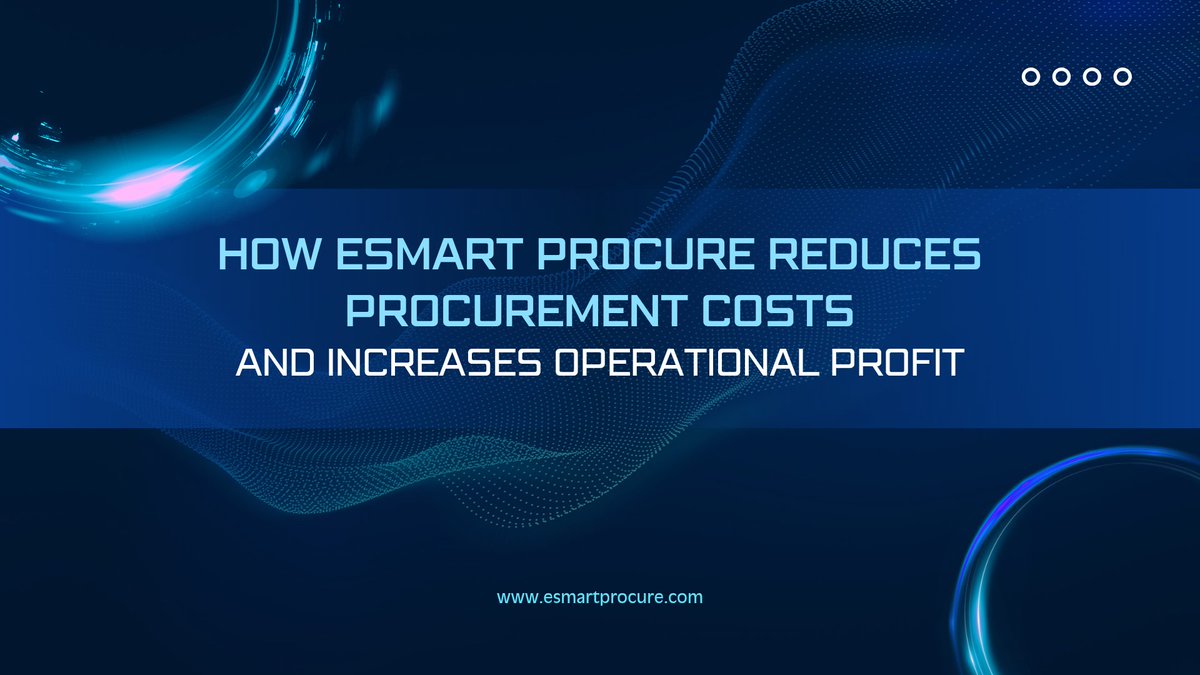 HOW ESMART PROCURE REDUCES PROCUREMENT COSTS
AND INCREASES OPERATIONAL PROFIT

www.esmartprocure.com